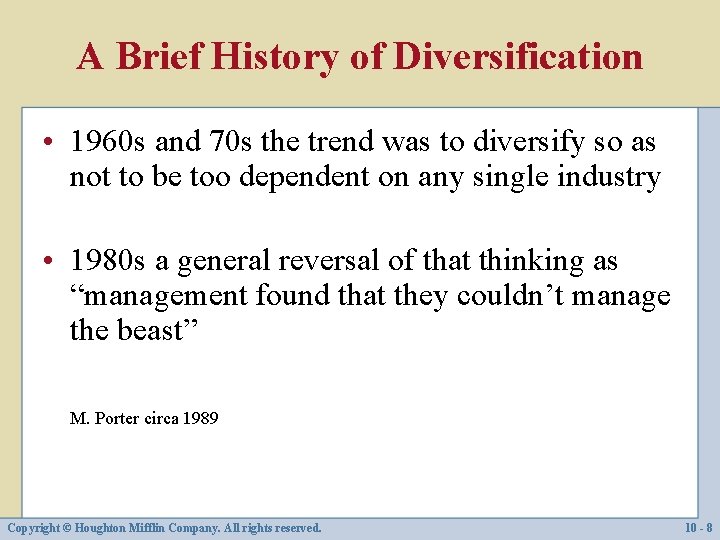 A Brief History of Diversification

• 1960s and 70s the trend was to diversify so as not to be too dependent on any single industry

• 1980s a general reversal of that thinking as “management found that they couldn’t manage the beast”

M. Porter circa 1989

Copyright © Houghton Mifflin Company. All rights reserved.

10 - 8